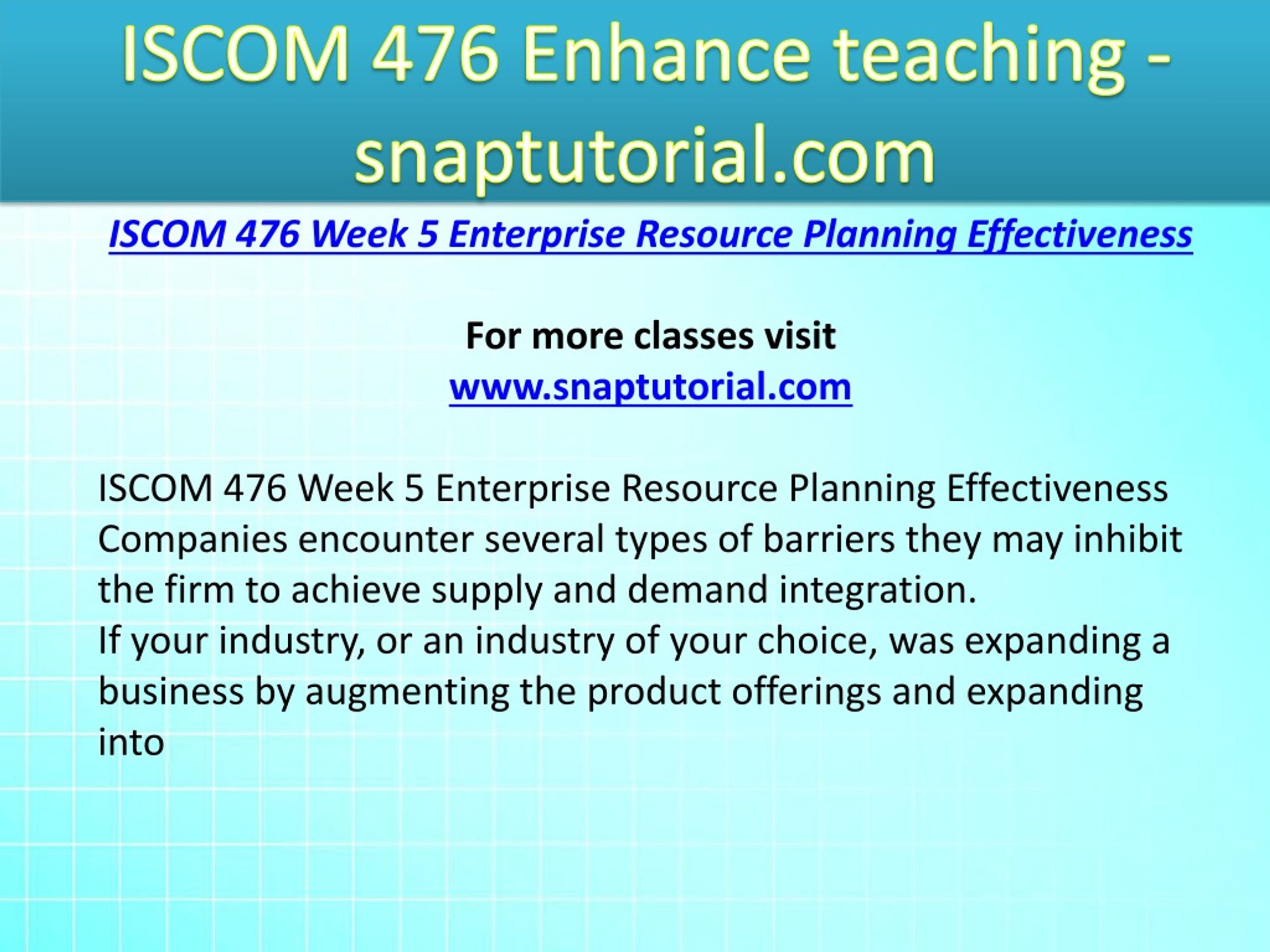 ISCOM 476 Enhance teaching - snaptutorial.com

ISCOM 476 Week 5 Enterprise Resource Planning Effectiveness

For more classes visit
www.snaptutorial.com

ISCOM 476 Week 5 Enterprise Resource Planning Effectiveness
Companies encounter several types of barriers they may inhibit the firm to achieve supply and demand integration.
If your industry, or an industry of your choice, was expanding a business by augmenting the product offerings and expanding into